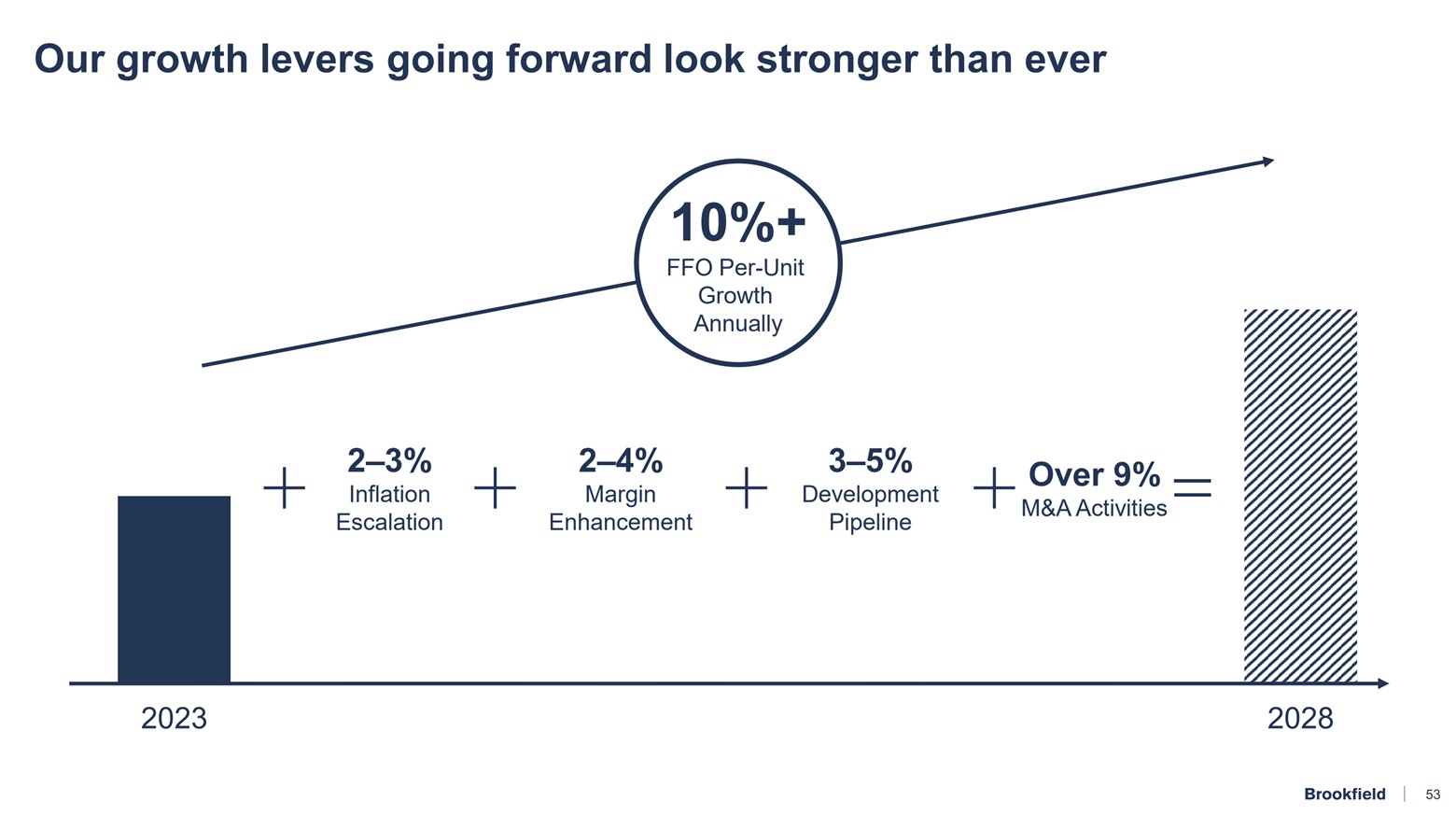 Our growth levers going forward look stronger than ever

10%+
FFO Per-Unit Growth Annually

+ 2–3% Inflation Escalation + 2–4% Margin Enhancement + 3–5% Development Pipeline + Over 9% M&A Activities =

2023

2028

Brookfield | 53